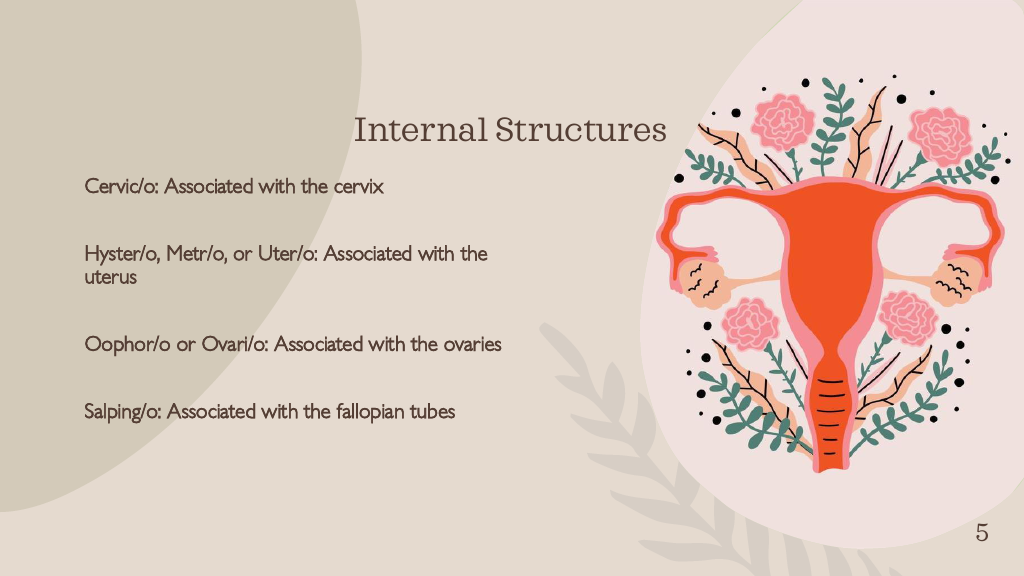 Internal Structures

Cervic/o: Associated with the cervix

Hyster/o, Metr/o, or Uter/o: Associated with the uterus

Oophor/o or Ovari/o: Associated with the ovaries

Salping/o: Associated with the fallopian tubes

5